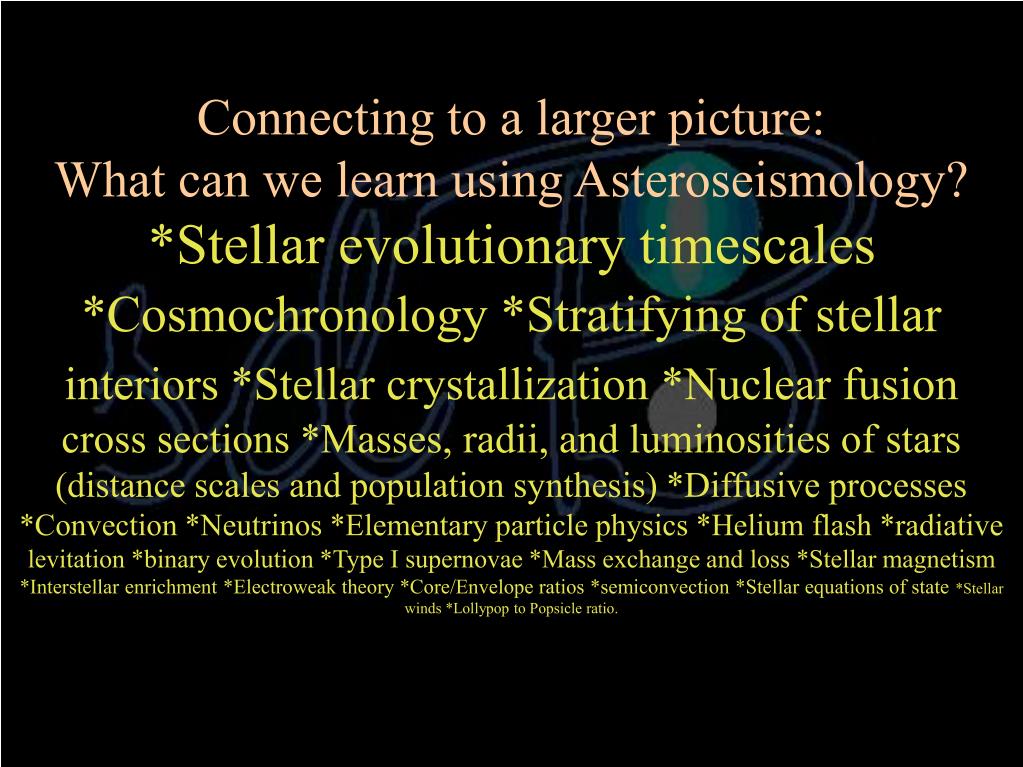 Connecting to a larger picture:
What can we learn using Asteroseismology?

*Stellar evolutionary timescales *Cosmochronology *Stratifying of stellar interiors *Stellar crystallization *Nuclear fusion cross sections *Masses, radii, and luminosities of stars (distance scales and population synthesis) *Diffusive processes *Convection *Neutrinos *Elementary particle physics *Helium flash *radiative levitation *binary evolution *Type I supernovae *Mass exchange and loss *Stellar magnetism *Interstellar enrichment *Electroweak theory *Core/Envelope ratios *semiconvection *Stellar equations of state *Stellar winds *Lollypop to Popsicle ratio.